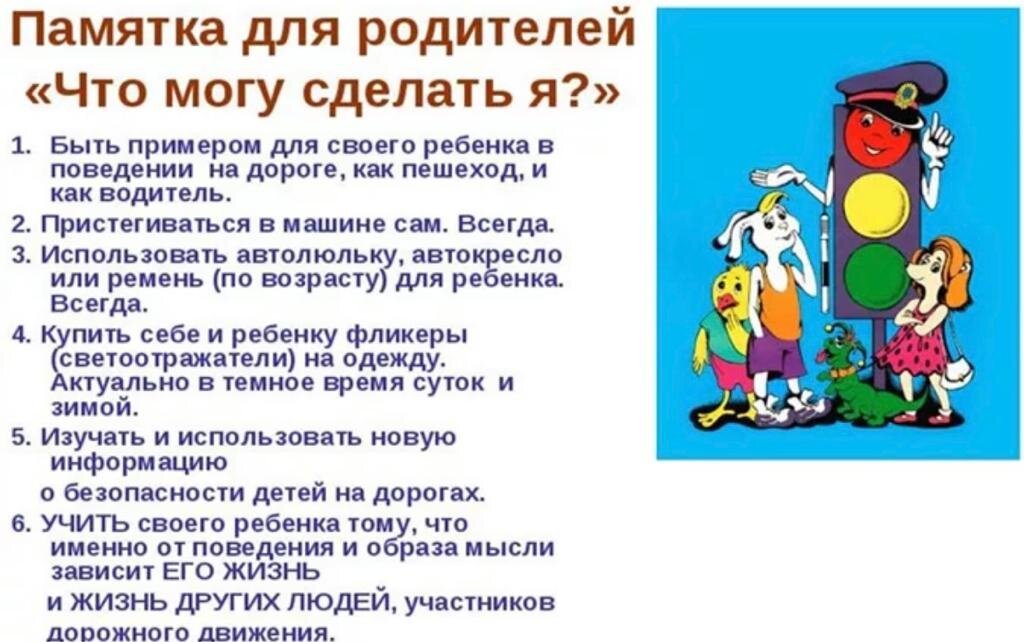 Памятка для родителей «Что могу сделать я?»

1. Быть примером для своего ребенка в поведении на дороге, как пешеход, и как водитель.

2. Пристегиваться в машине сам. Всегда.

3. Использовать автолюльку, автокресло или ремень (по возрасту) для ребенка. Всегда.

4. Купить себе и ребенку фликеры (светоотражатели) на одежду. Актуально в темное время суток и зимой.

5. Изучать и использовать новую информацию

о безопасности детей на дорогах.

6. УЧИТЬ своего ребенка тому, что именно от поведения и образа мысли зависит ЕГО ЖИЗНЬ

и ЖИЗНЬ ДРУГИХ ЛЮДЕЙ, участников дорожного движения.